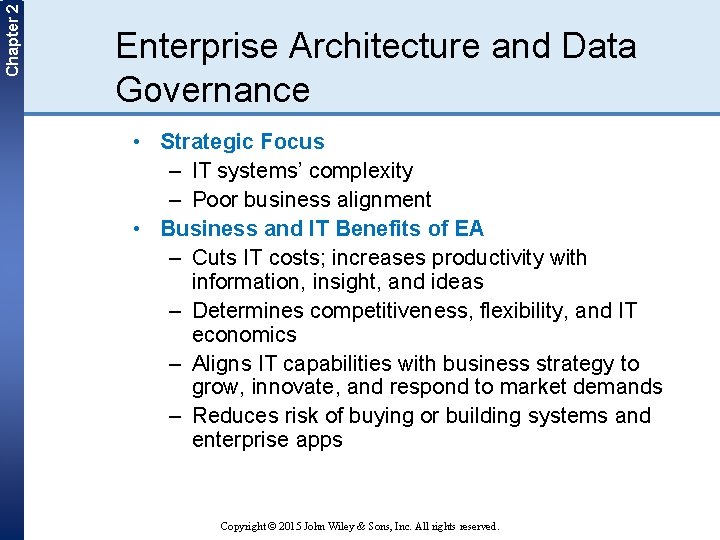 Chapter 2

Enterprise Architecture and Data Governance

• Strategic Focus
– IT systems' complexity
– Poor business alignment
• Business and IT Benefits of EA
– Cuts IT costs; increases productivity with information, insight, and ideas
– Determines competitiveness, flexibility, and IT economics
– Aligns IT capabilities with business strategy to grow, innovate, and respond to market demands
– Reduces risk of buying or building systems and enterprise apps

Copyright © 2015 John Wiley & Sons, Inc. All rights reserved.